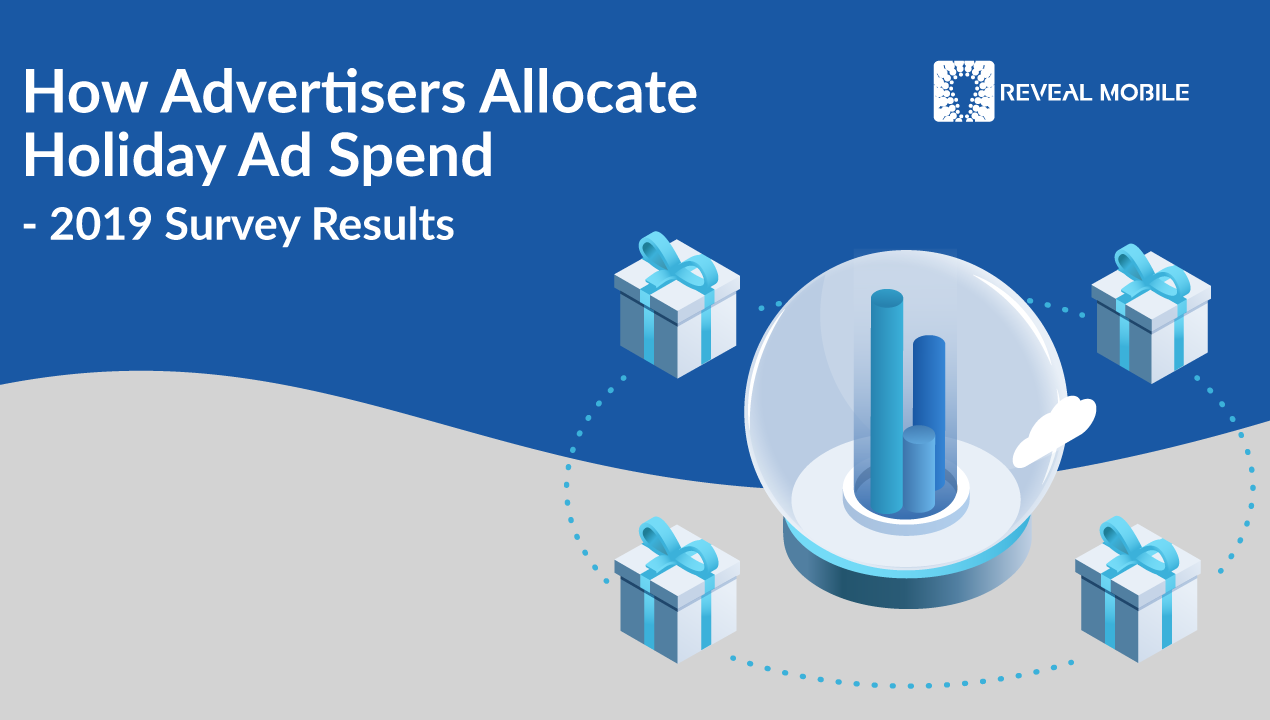 How Advertisers Allocate Holiday Ad Spend
- 2019 Survey Results

REVEAL MOBILE